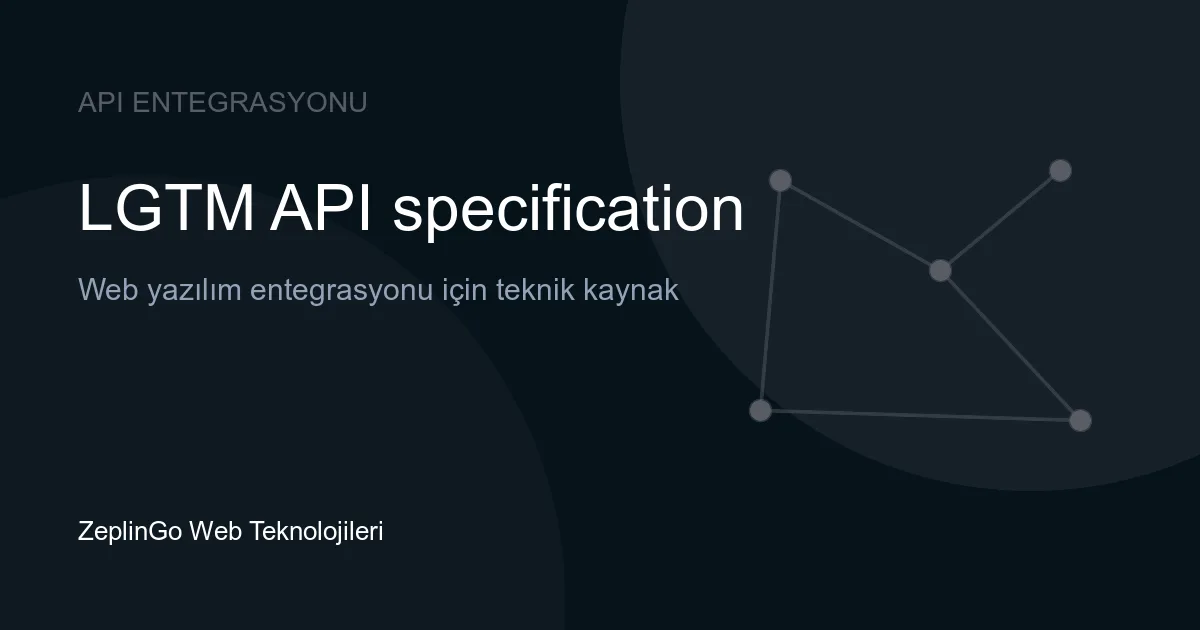 API ENTEGRASYONU

LGTM API specification

Web yazılım entegrasyonu için teknik kaynak

ZeplinGo Web Teknolojileri